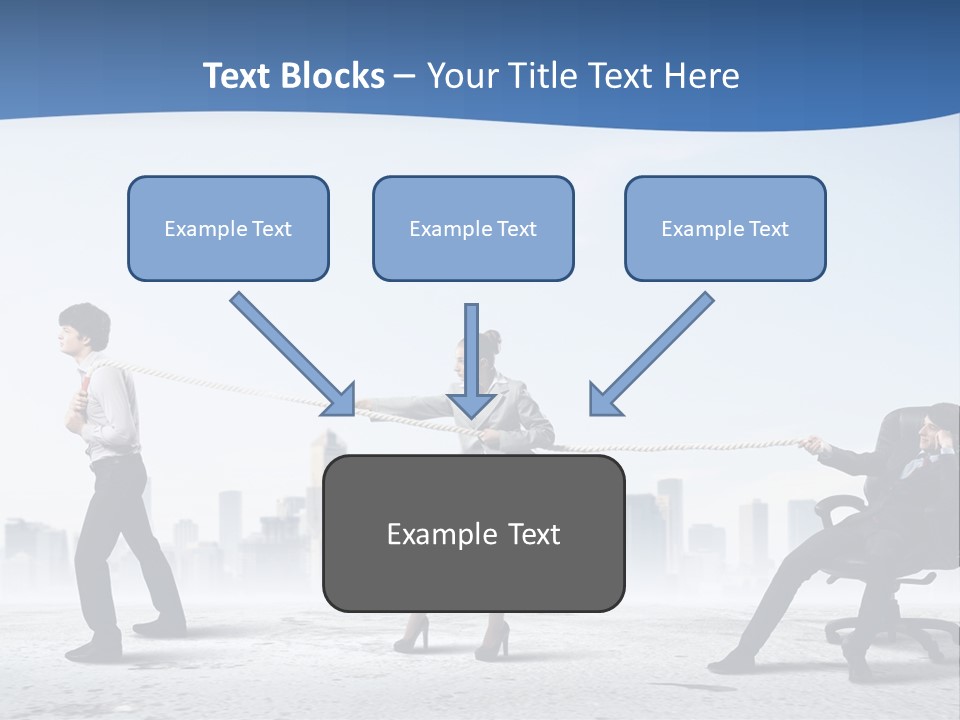 Text Blocks – Your Title Text Here

Example Text

Example Text

Example Text

Example Text